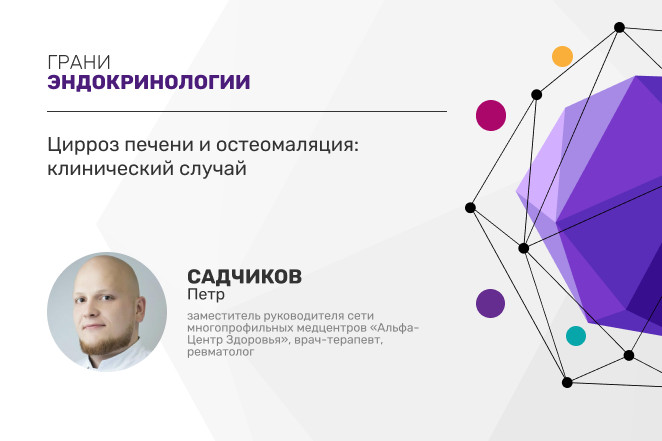 ГРАНИ
ЭНДОКРИНОЛОГИИ

Цирроз печени и остеомаляция: клинический случай

САДЧИКОВ
Петр

заместитель руководителя сети многопрофильных медцентров «Альфа-Центр Здоровья», врач-терапевт, ревматолог